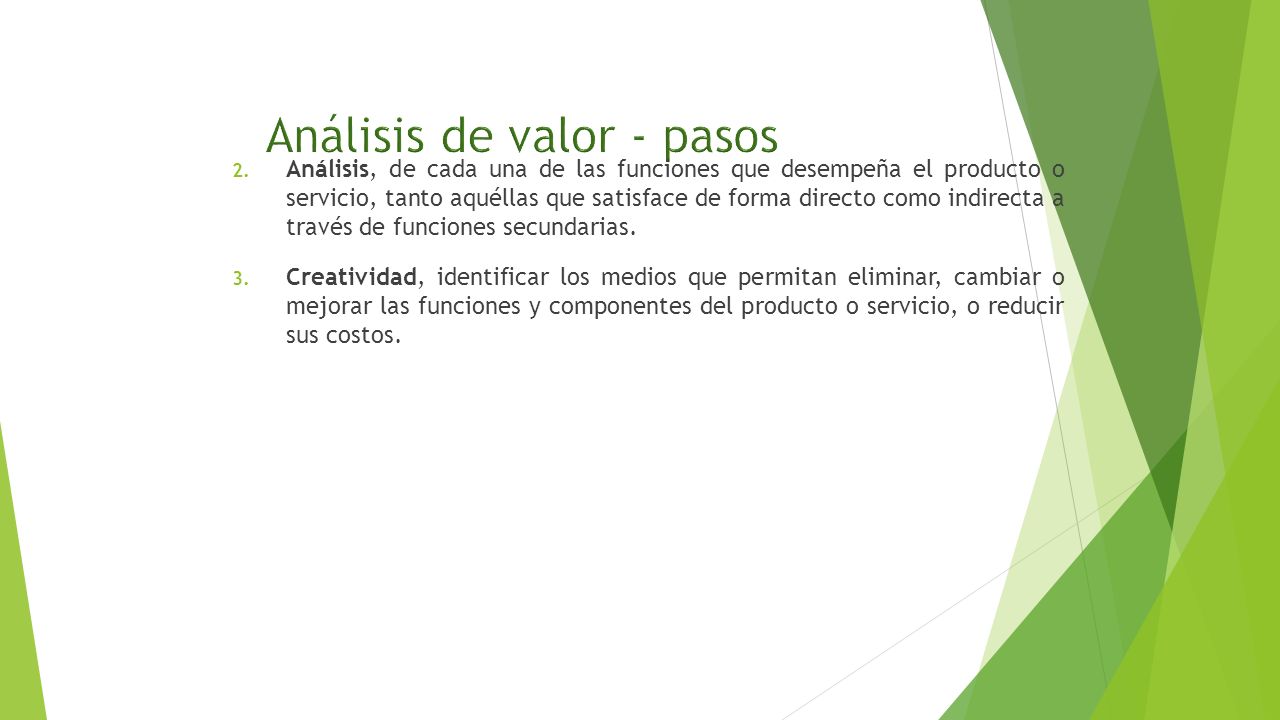 Análisis de valor - pasos

2. Análisis, de cada una de las funciones que desempeña el producto o servicio, tanto aquéllas que satisface de forma directo como indirecta a través de funciones secundarias.

3. Creatividad, identificar los medios que permitan eliminar, cambiar o mejorar las funciones y componentes del producto o servicio, o reducir sus costos.